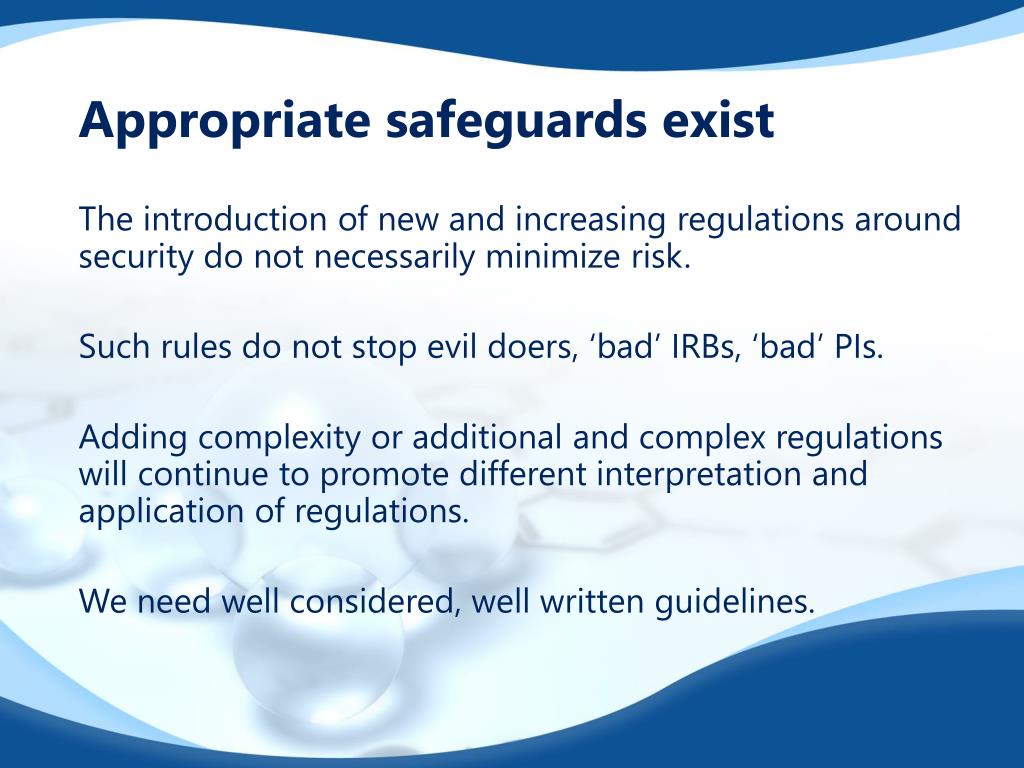 Appropriate safeguards exist

The introduction of new and increasing regulations around security do not necessarily minimize risk.

Such rules do not stop evil doers, ‘bad’ IRBs, ‘bad’ PIs.

Adding complexity or additional and complex regulations will continue to promote different interpretation and application of regulations.

We need well considered, well written guidelines.